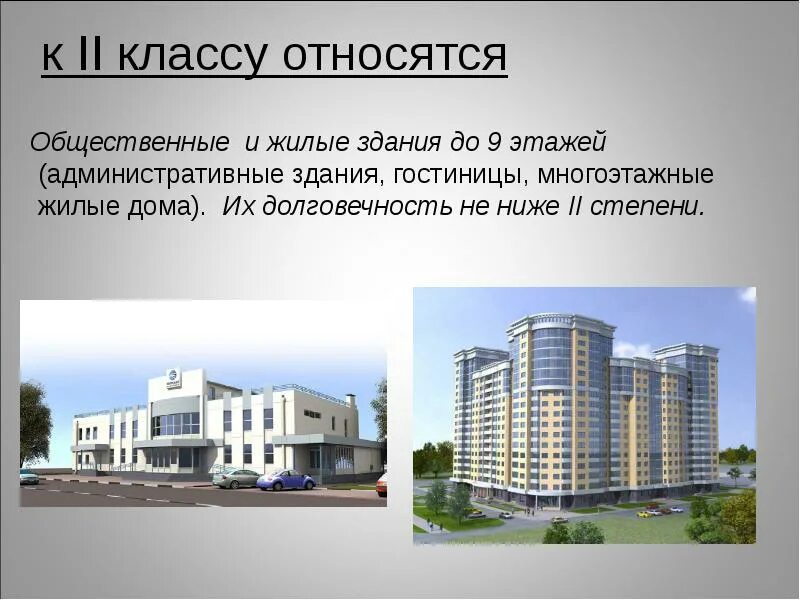 к II классу относятся

Общественные и жилые здания до 9 этажей (административные здания, гостиницы, многоэтажные жилые дома). Их долговечность не ниже II степени.